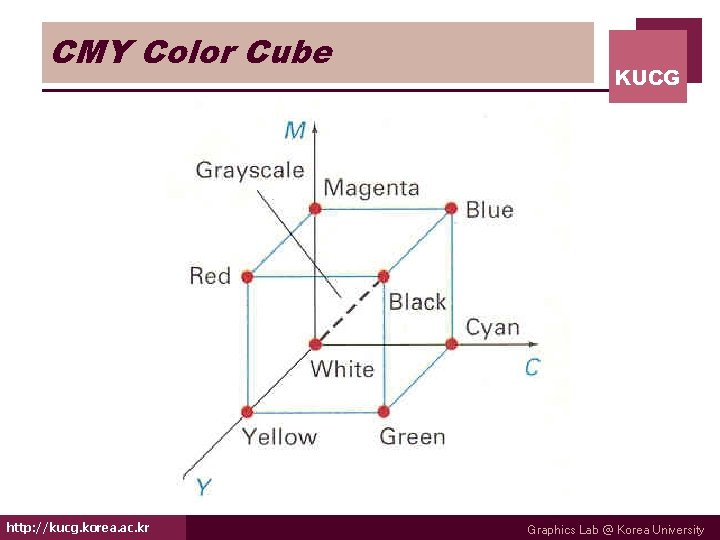 CMY Color Cube

KUCG

M

Grayscale

Magenta

Blue

Red

Black

Cyan

White

C

Yellow

Green

Y

http://kucg.korea.ac.kr

Graphics Lab @ Korea University